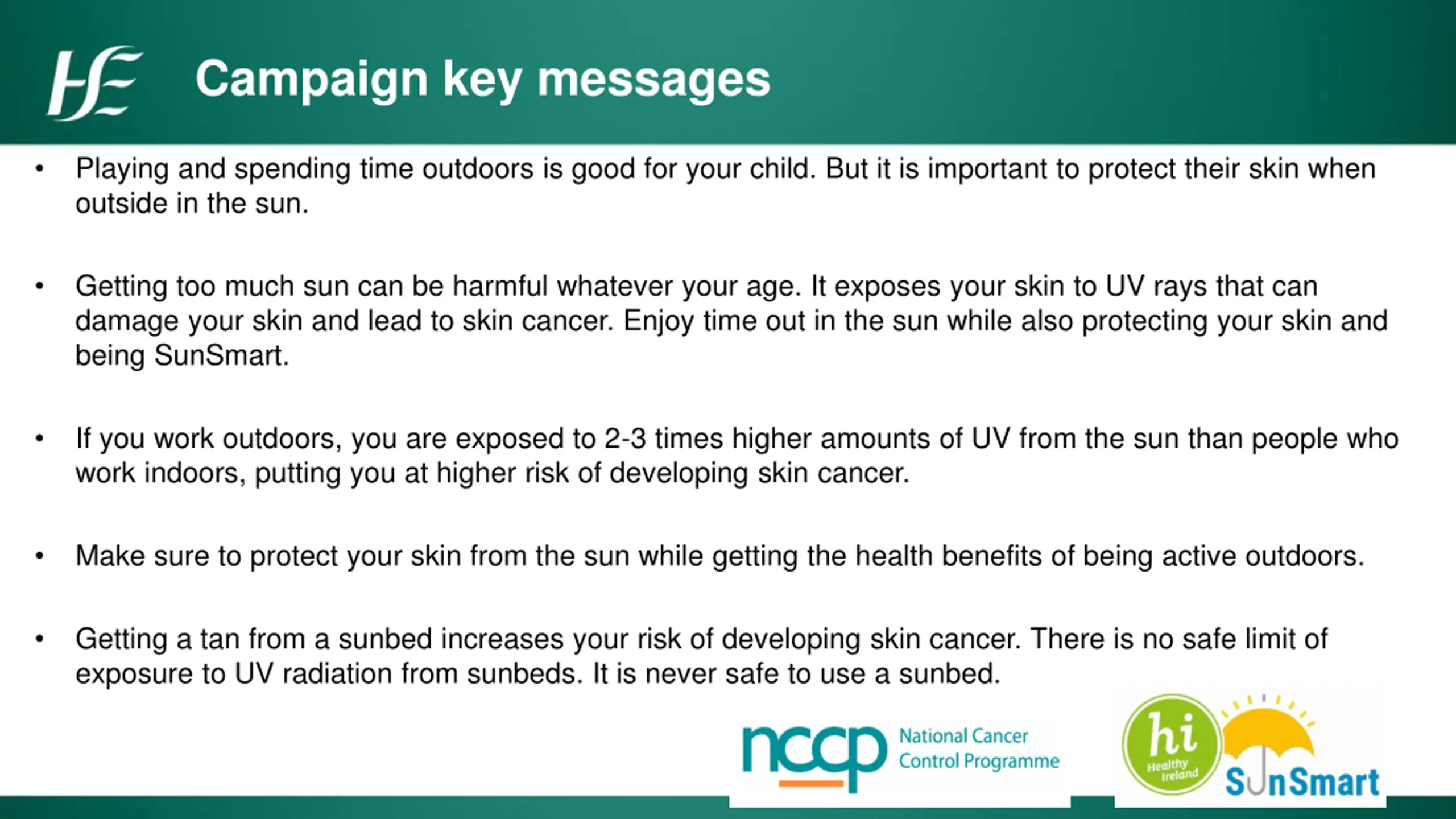 HSE

Campaign key messages

• Playing and spending time outdoors is good for your child. But it is important to protect their skin when outside in the sun.

• Getting too much sun can be harmful whatever your age. It exposes your skin to UV rays that can damage your skin and lead to skin cancer. Enjoy time out in the sun while also protecting your skin and being SunSmart.

• If you work outdoors, you are exposed to 2-3 times higher amounts of UV from the sun than people who work indoors, putting you at higher risk of developing skin cancer.

• Make sure to protect your skin from the sun while getting the health benefits of being active outdoors.

• Getting a tan from a sunbed increases your risk of developing skin cancer. There is no safe limit of exposure to UV radiation from sunbeds. It is never safe to use a sunbed.

nccp National Cancer Control Programme

hi Healthy Ireland

SunSmart